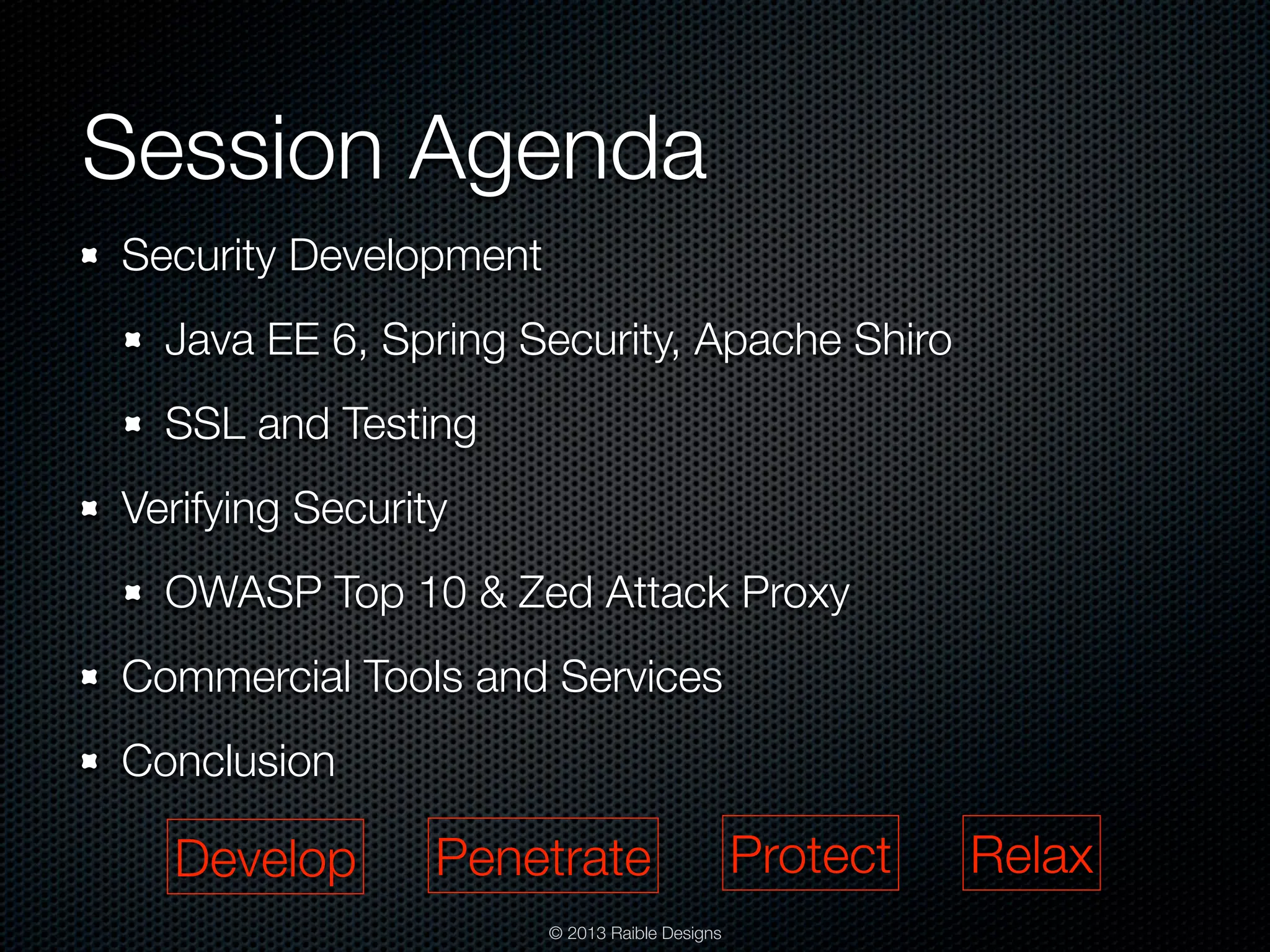 Session Agenda

Security Development

Java EE 6, Spring Security, Apache Shiro

SSL and Testing

Verifying Security

OWASP Top 10 & Zed Attack Proxy

Commercial Tools and Services

Conclusion

Develop Penetrate Protect Relax

© 2013 Raible Designs